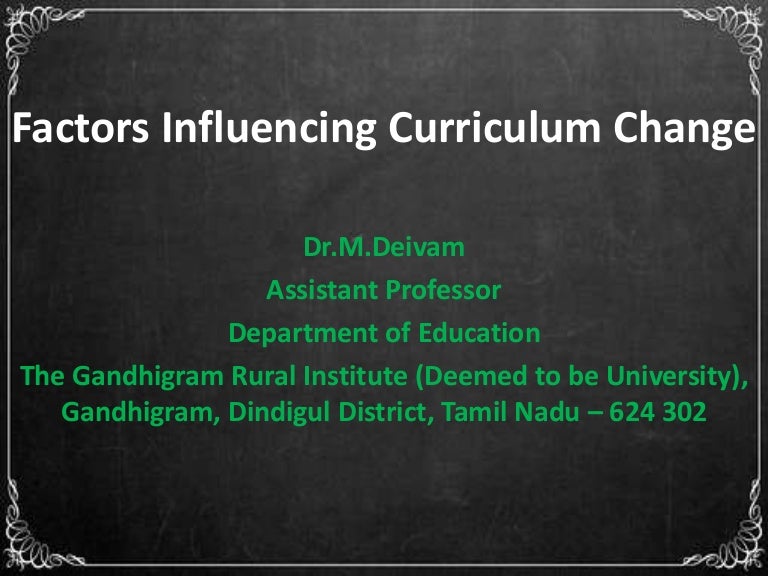 Factors Influencing Curriculum Change

Dr.M.Deivam
Assistant Professor
Department of Education
The Gandhigram Rural Institute (Deemed to be University), Gandhigram, Dindigul District, Tamil Nadu – 624 302